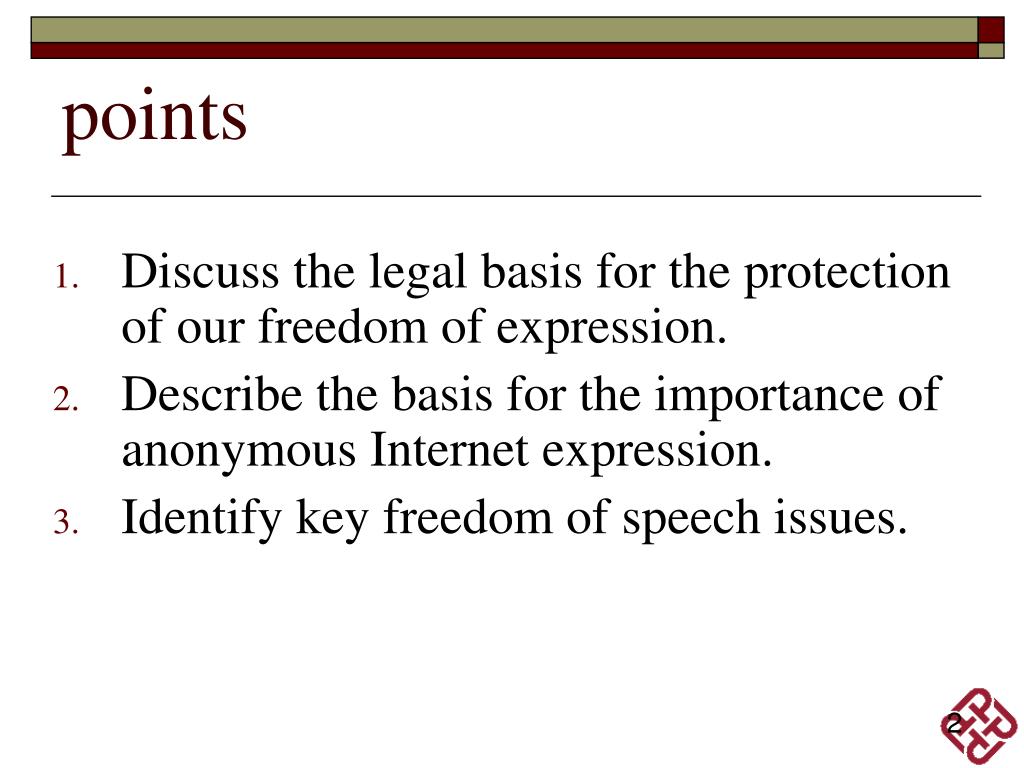 points

1. Discuss the legal basis for the protection of our freedom of expression.
2. Describe the basis for the importance of anonymous Internet expression.
3. Identify key freedom of speech issues.

2